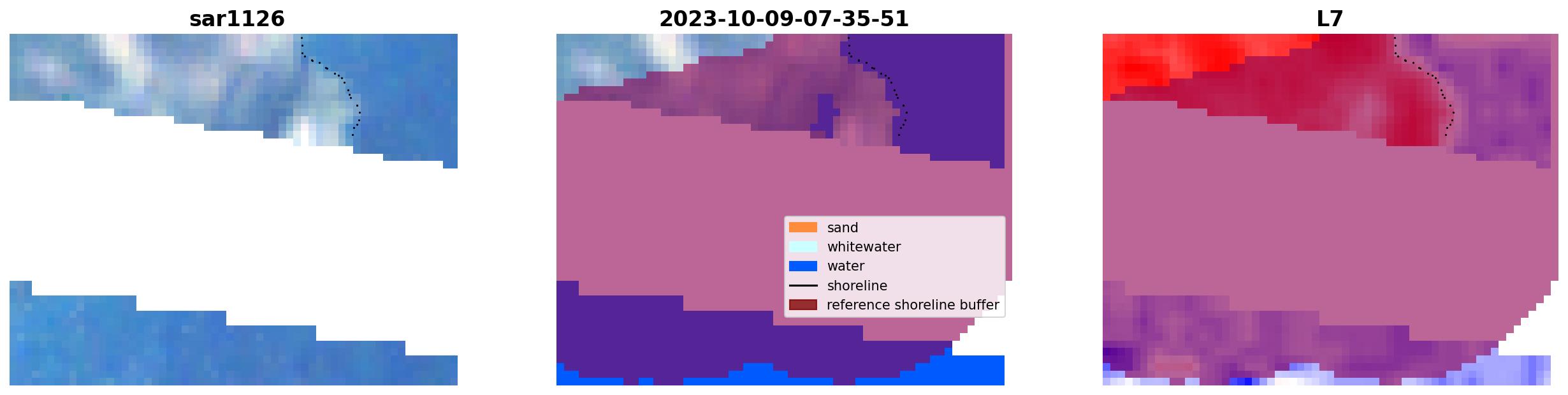 sar1126

2023-10-09-07-35-51

sand
whitewater
water
shoreline
reference shoreline buffer

L7